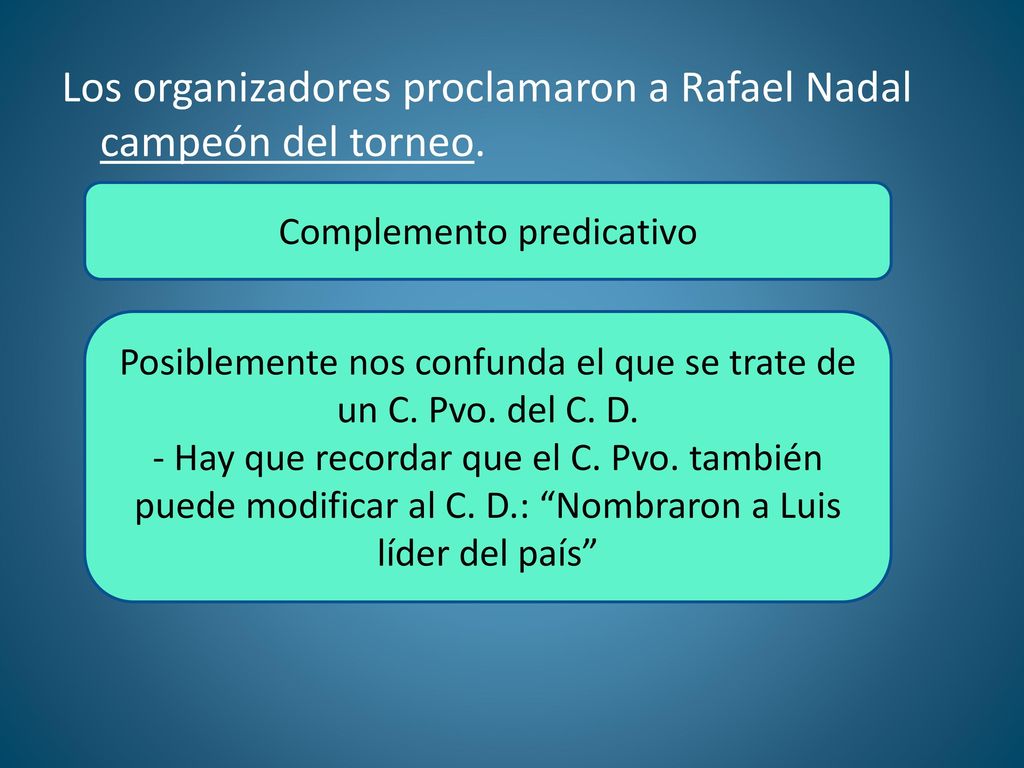 Los organizadores proclamaron a Rafael Nadal campeón del torneo.

Complemento predicativo

Posiblemente nos confunda el que se trate de un C. Pvo. del C. D.
- Hay que recordar que el C. Pvo. también puede modificar al C. D.: “Nombraron a Luis líder del país”